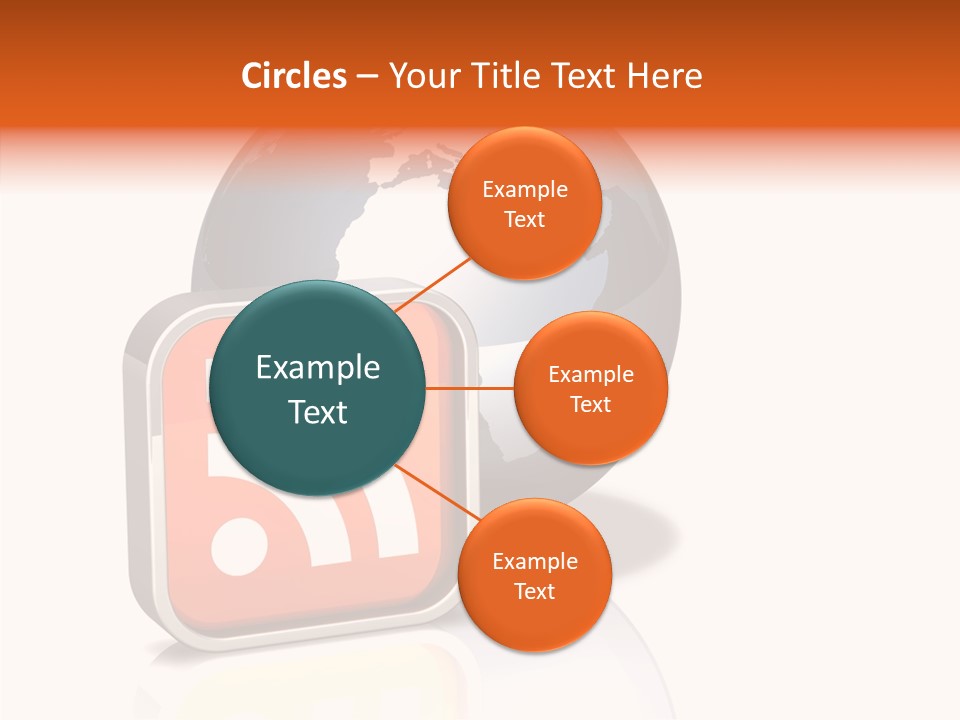 Circles – Your Title Text Here

Example Text

Example Text

Example Text

Example Text